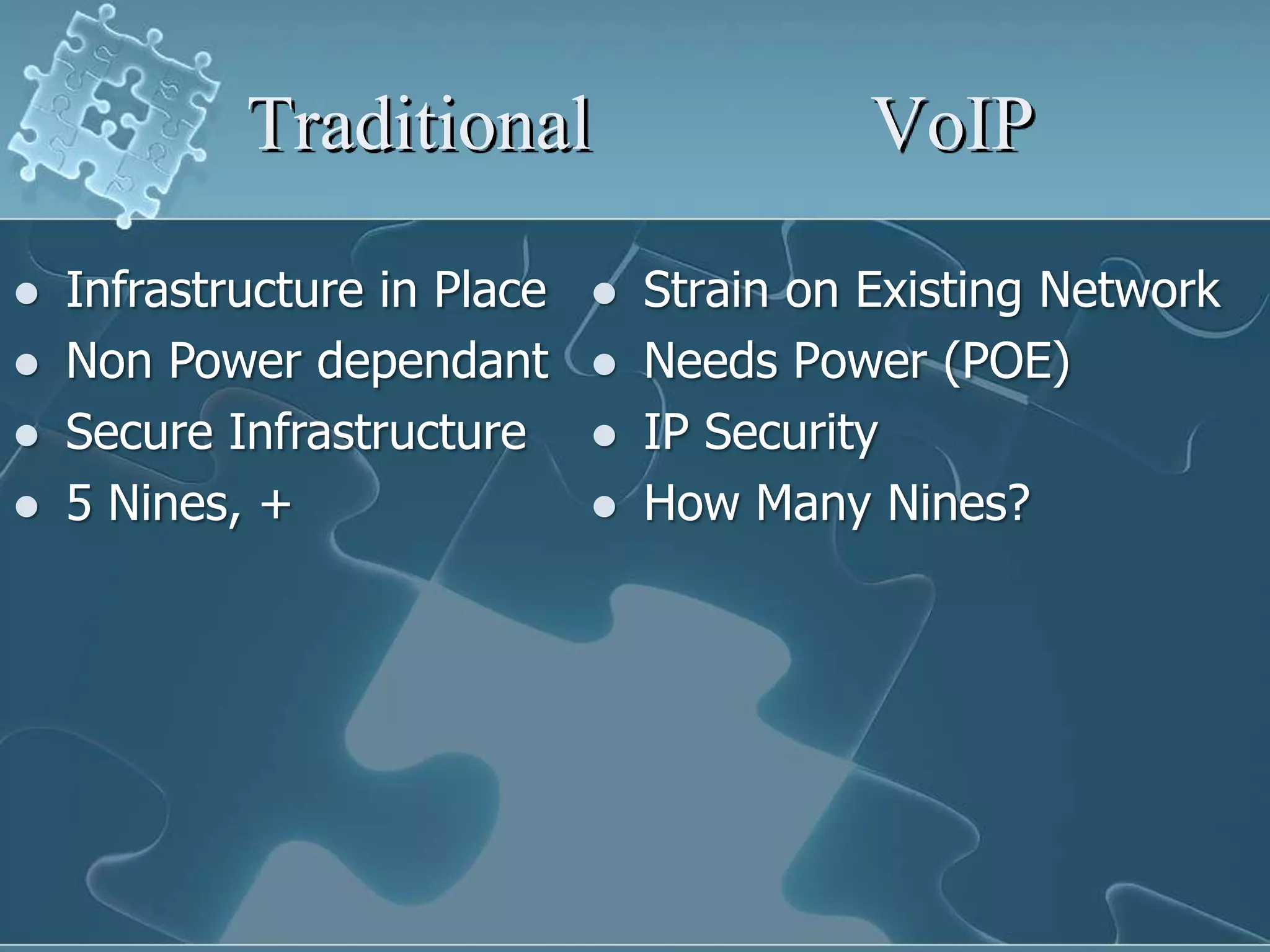 Traditional VoIP

- Infrastructure in Place
- Non Power dependant
- Secure Infrastructure
- 5 Nines, +

- Strain on Existing Network
- Needs Power (POE)
- IP Security
- How Many Nines?